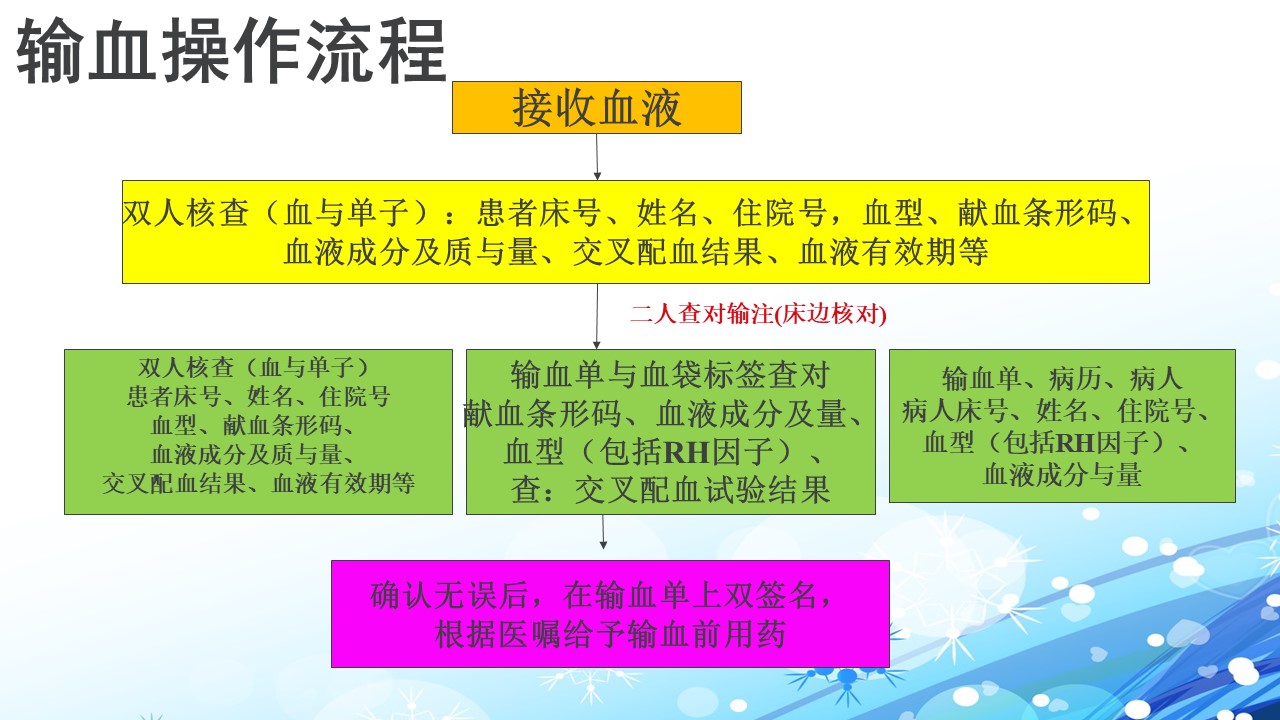 输血操作流程

接收血液

双人核查（血与单子）：患者床号、姓名、住院号，血型、献血条形码、血液成分及质与量、交叉配血结果、血液有效期等

二人查对输注(床边核对)

双人核查（血与单子）
患者床号、姓名、住院号
血型、献血条形码、
血液成分及质与量、
交叉配血结果、血液有效期等

输血单与血袋标签查对
献血条形码、血液成分及量、
血型（包括RH因子）、
查：交叉配血试验结果

输血单、病历、病人
病人床号、姓名、住院号、
血型（包括RH因子）、
血液成分与量

确认无误后，在输血单上双签名，
根据医嘱给予输血前用药